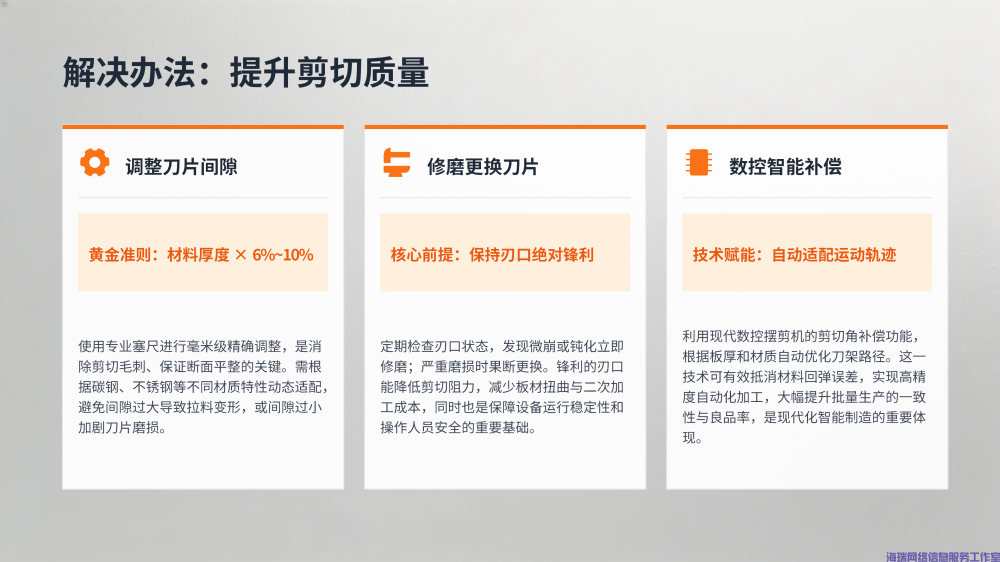 解决办法：提升剪切质量

调整刀片间隙

黄金准则：材料厚度 × 6%~10%

使用专业塞尺进行毫米级精确调整，是消除剪切毛刺、保证断面平整的关键。需根据碳钢、不锈钢等不同材质特性动态适配，避免间隙过大导致拉料变形，或间隙过小加剧刀片磨损。

修磨更换刀片

核心前提：保持刃口绝对锋利

定期检查刃口状态，发现微崩或钝化立即修磨；严重磨损时果断更换。锋利的刃口能降低剪切阻力，减少板材扭曲与二次加工成本，同时也是保障设备运行稳定性和操作人员安全的重要基础。

数控智能补偿

技术赋能：自动适配运动轨迹

利用现代数控摆剪机的剪切角补偿功能，根据板厚和材质自动优化刀架路径。这一技术可有效抵消材料回弹误差，实现高精度自动化加工，大幅提升批量生产的一致性与良品率，是现代化智能制造的重要体现。

海瑞网络信息服务工作室